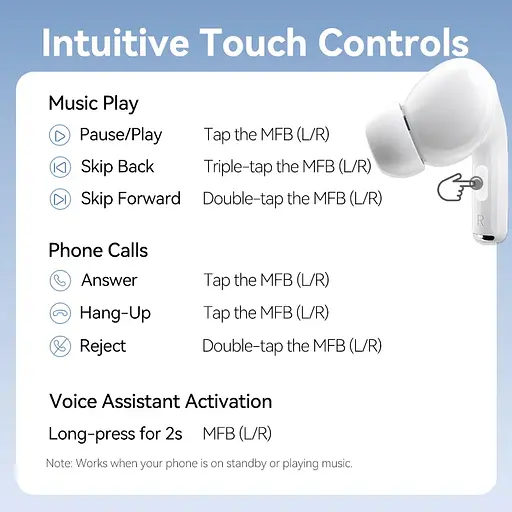 Intuitive Touch Controls

Music Play

Pause/Play Tap the MFB (L/R)

Skip Back Triple-tap the MFB (L/R)

Skip Forward Double-tap the MFB (L/R)

R

Phone Calls

Answer Tap the MFB (L/R)

Hang-Up Tap the MFB (L/R)

Reject Double-tap the MFB (L/R)

Voice Assistant Activation

Long-press for 2s MFB (L/R)

Note: Works when your phone is on standby or playing music.